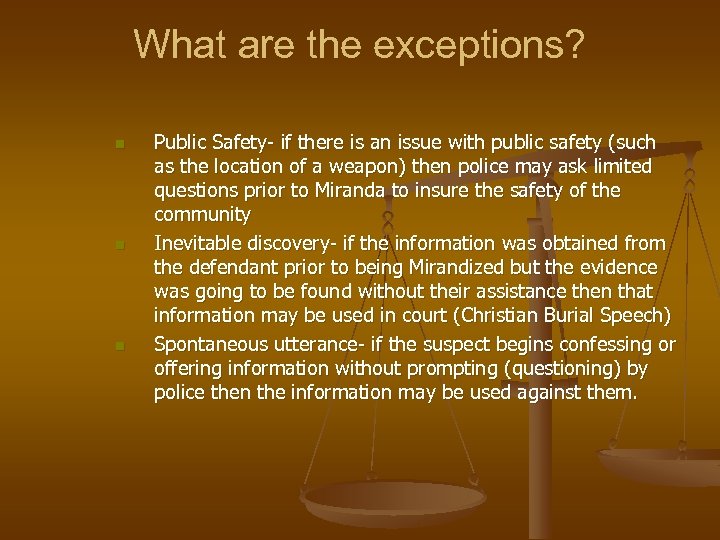 What are the exceptions?

- Public Safety- if there is an issue with public safety (such as the location of a weapon) then police may ask limited questions prior to Miranda to insure the safety of the community
- Inevitable discovery- if the information was obtained from the defendant prior to being Mirandized but the evidence was going to be found without their assistance then that information may be used in court (Christian Burial Speech)
- Spontaneous utterance- if the suspect begins confessing or offering information without prompting (questioning) by police then the information may be used against them.